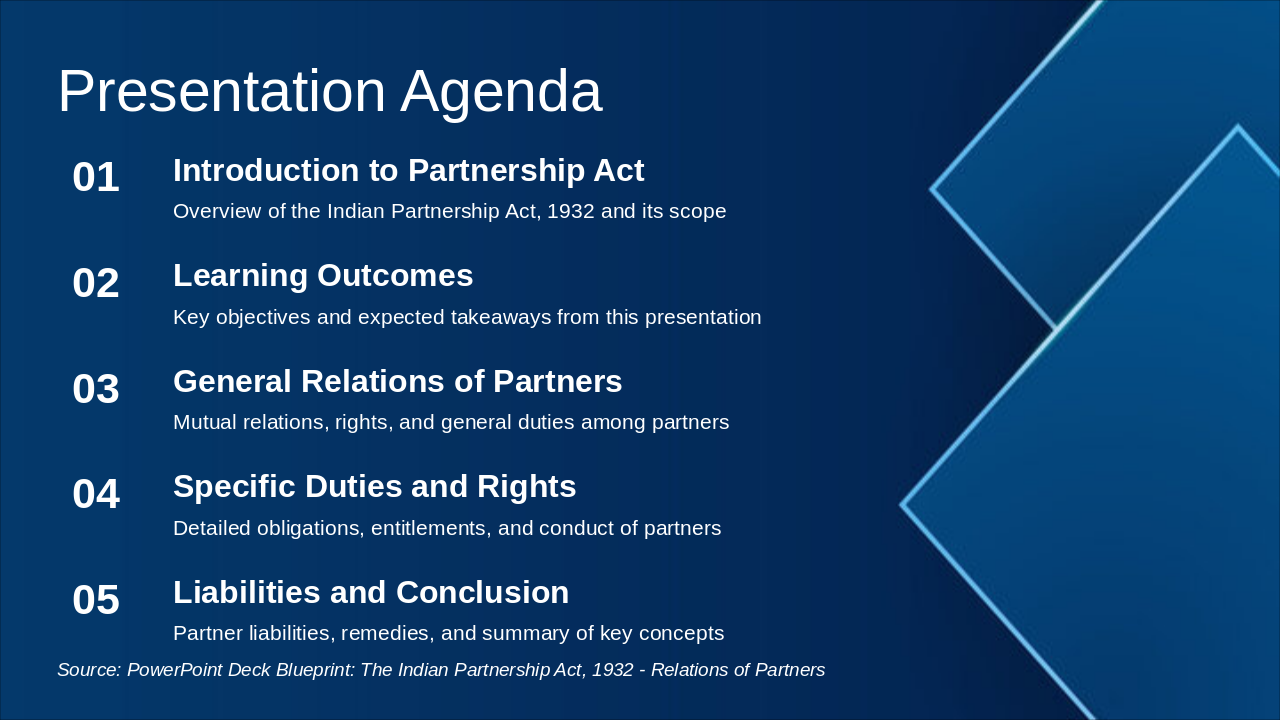 Presentation Agenda

01
Introduction to Partnership Act
Overview of the Indian Partnership Act, 1932 and its scope

02
Learning Outcomes
Key objectives and expected takeaways from this presentation

03
General Relations of Partners
Mutual relations, rights, and general duties among partners

04
Specific Duties and Rights
Detailed obligations, entitlements, and conduct of partners

05
Liabilities and Conclusion
Partner liabilities, remedies, and summary of key concepts

Source: PowerPoint Deck Blueprint: The Indian Partnership Act, 1932 - Relations of Partners